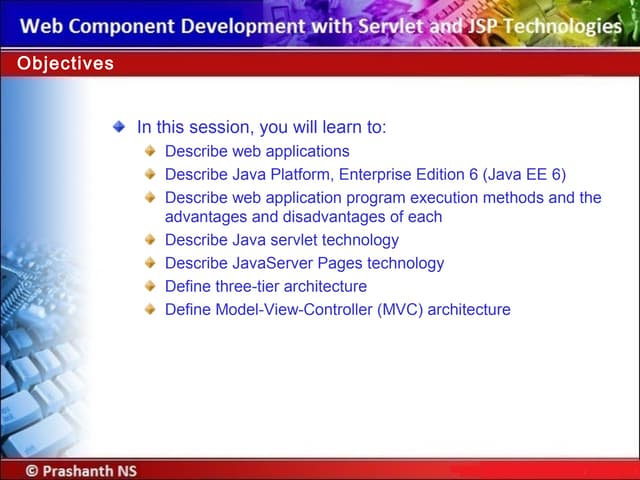 Web Component Development with Servlet and JSP Technologies

Objectives

In this session, you will learn to:

Describe web applications

Describe Java Platform, Enterprise Edition 6 (Java EE 6)

Describe web application program execution methods and the advantages and disadvantages of each

Describe Java servlet technology

Describe JavaServer Pages technology

Define three-tier architecture

Define Model-View-Controller (MVC) architecture

© Prashanth NS